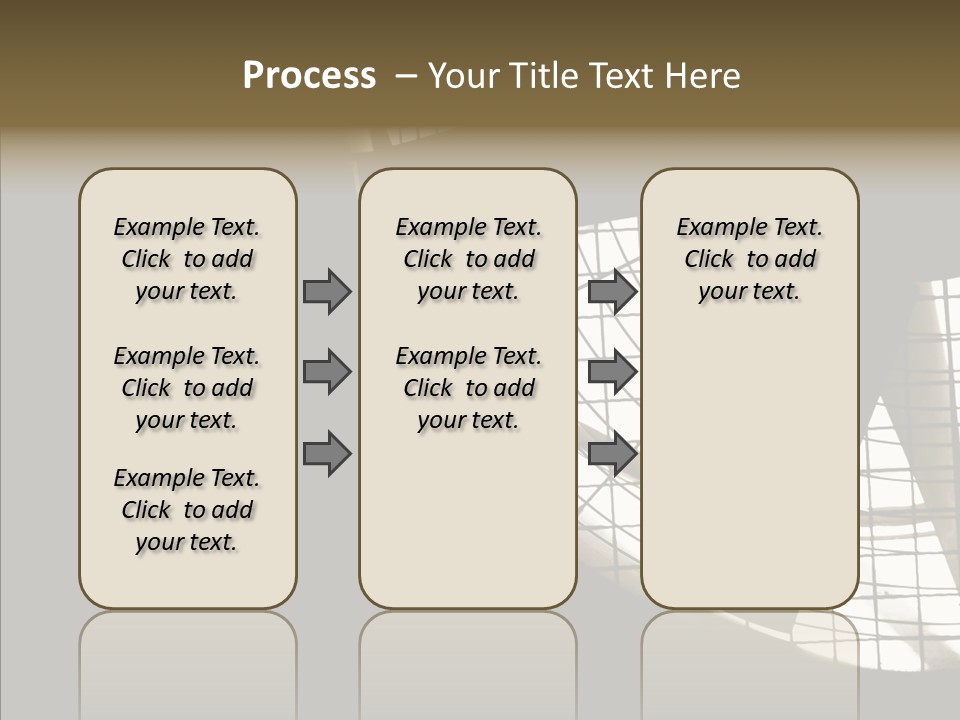 Process – Your Title Text Here

Example Text. Click to add your text.

Example Text. Click to add your text.

Example Text. Click to add your text.

Example Text. Click to add your text.

Example Text. Click to add your text.

Example Text. Click to add your text.